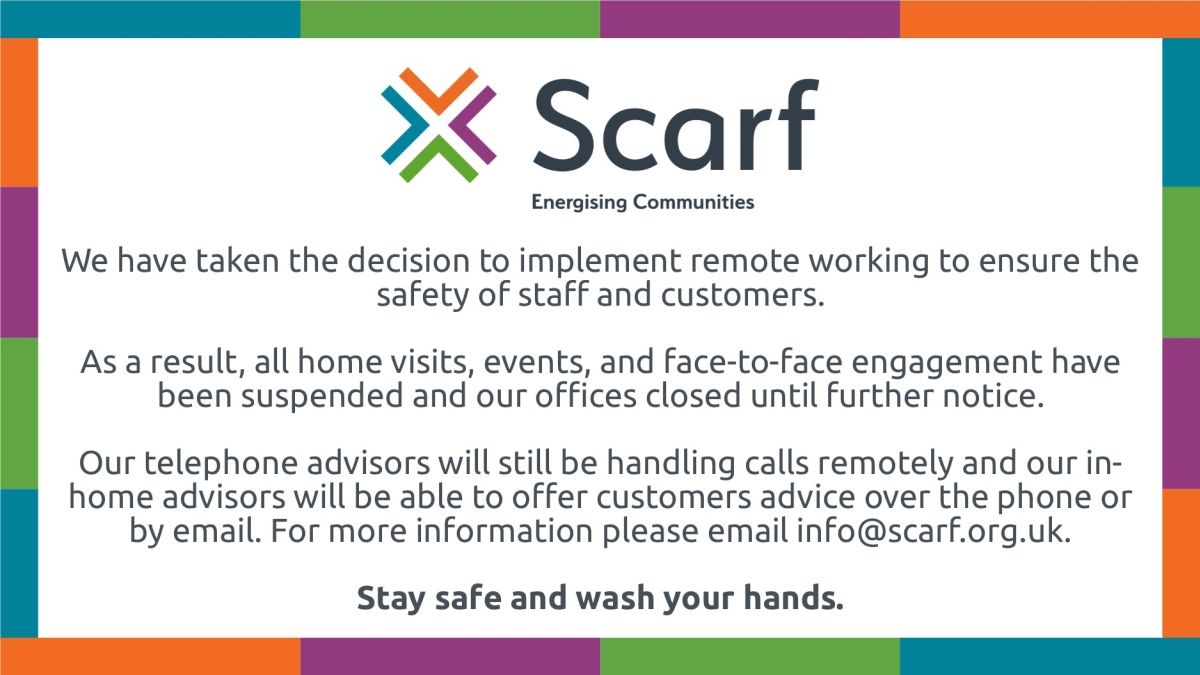 Scarf
Energising Communities

We have taken the decision to implement remote working to ensure the safety of staff and customers.

As a result, all home visits, events, and face-to-face engagement have been suspended and our offices closed until further notice.

Our telephone advisors will still be handling calls remotely and our in-home advisors will be able to offer customers advice over the phone or by email. For more information please email info@scarf.org.uk.

Stay safe and wash your hands.